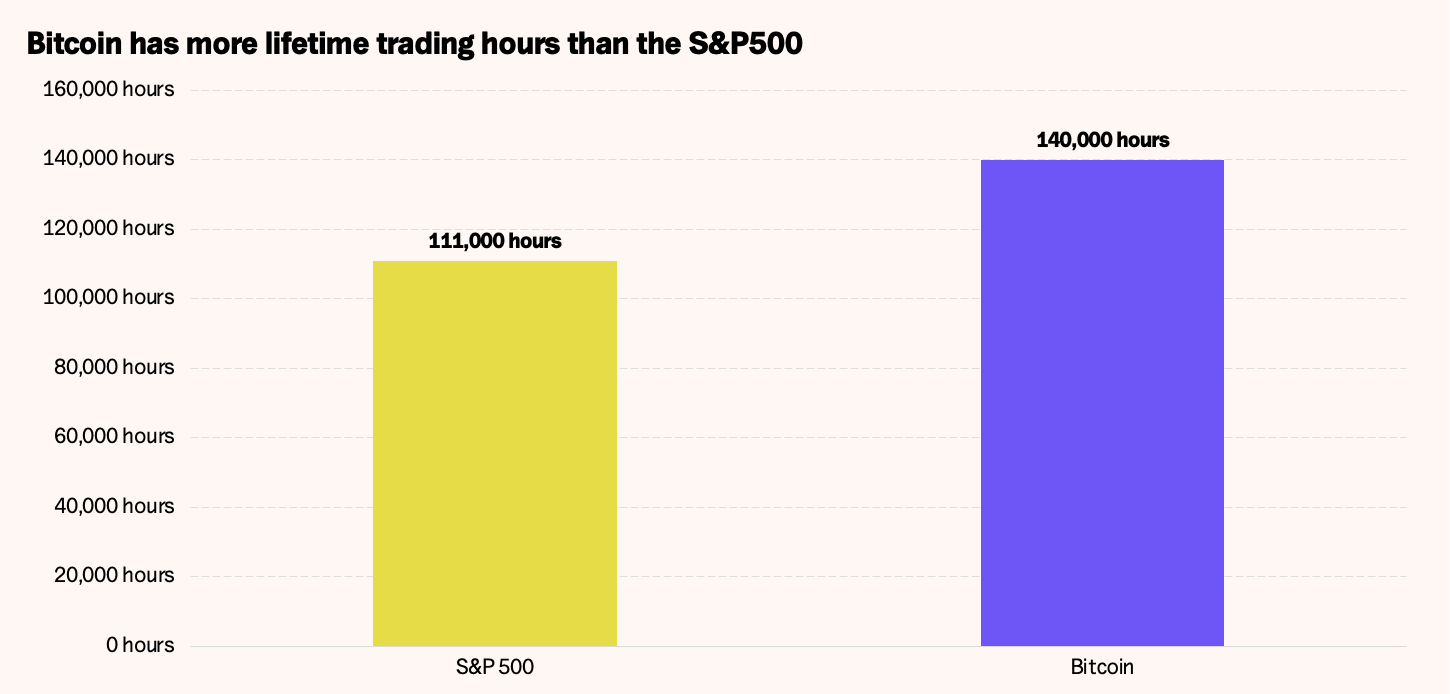 Bitcoin has more lifetime trading hours than the S&P500

160,000 hours
140,000 hours
120,000 hours
100,000 hours
80,000 hours
60,000 hours
40,000 hours
20,000 hours
0 hours

111,000 hours
140,000 hours

S&P 500
Bitcoin